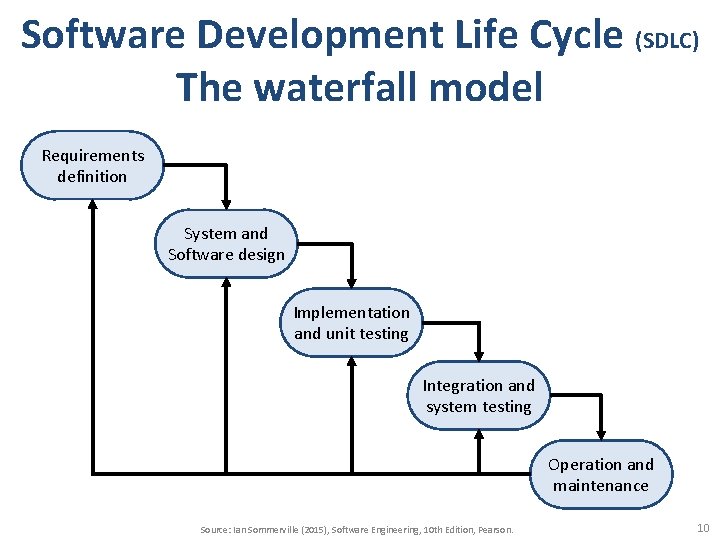 Software Development Life Cycle (SDLC)
The waterfall model

Requirements definition

System and Software design

Implementation and unit testing

Integration and system testing

Operation and maintenance

Source: Ian Sommerville (2015), Software Engineering, 10th Edition, Pearson.

10